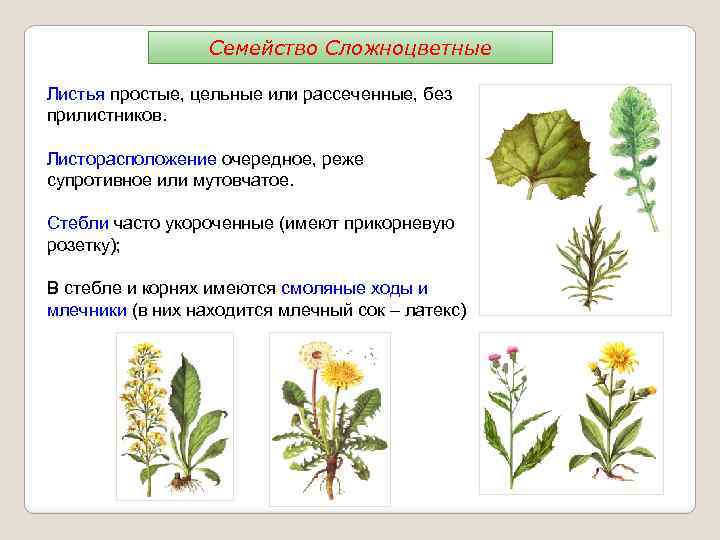 Семейство Сложноцветные

Листья простые, цельные или рассеченные, без прилистников.

Листорасположение очередное, реже супротивное или мутовчатое.

Стебли часто укороченные (имеют прикорневую розетку);

В стебле и корнях имеются смоляные ходы и млечники (в них находится млечный сок – латекс)